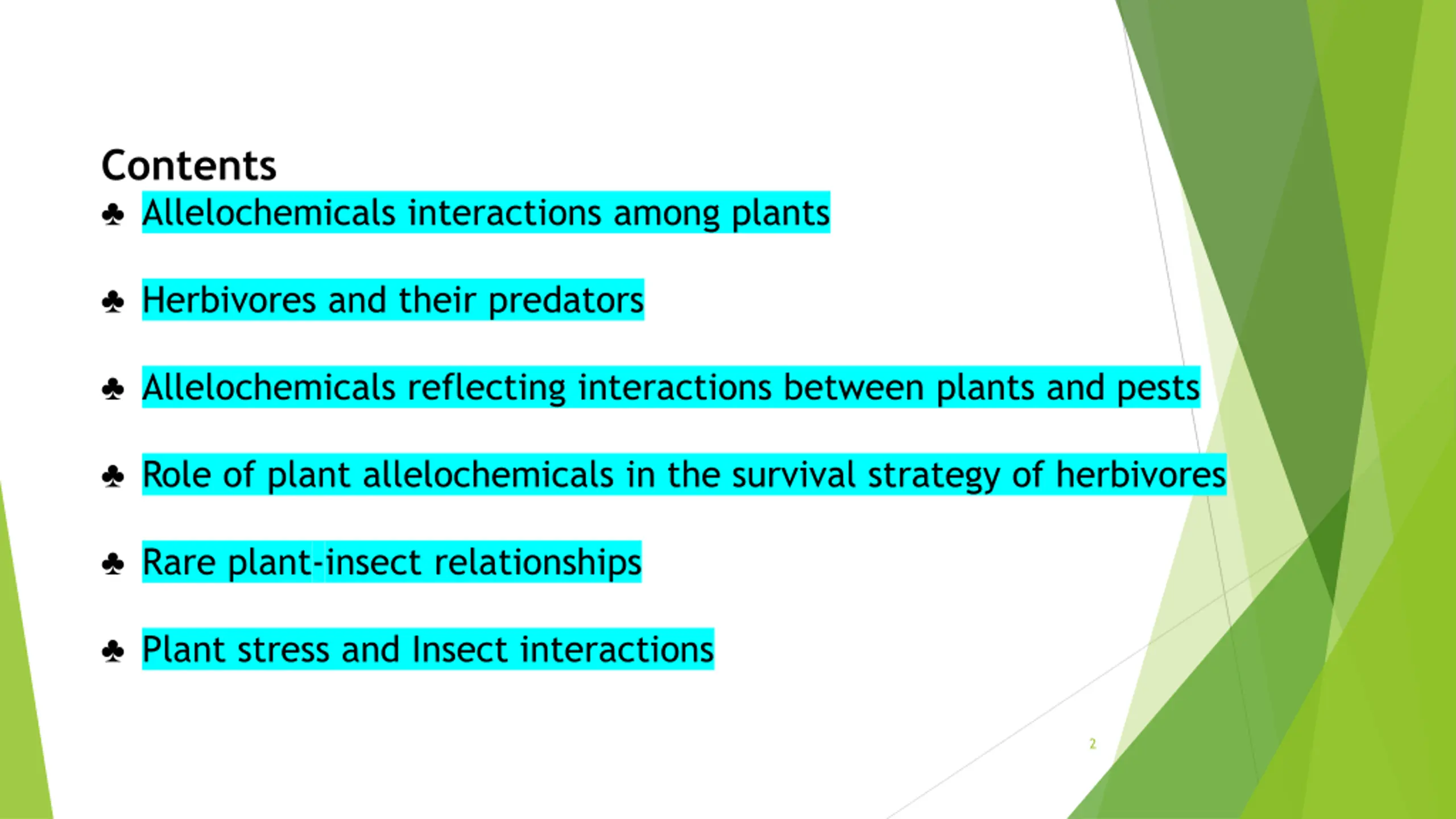 Contents
♣ Allelochemicals interactions among plants

♣ Herbivores and their predators

♣ Allelochemicals reflecting interactions between plants and pests

♣ Role of plant allelochemicals in the survival strategy of herbivores

♣ Rare plant-insect relationships

♣ Plant stress and Insect interactions

2